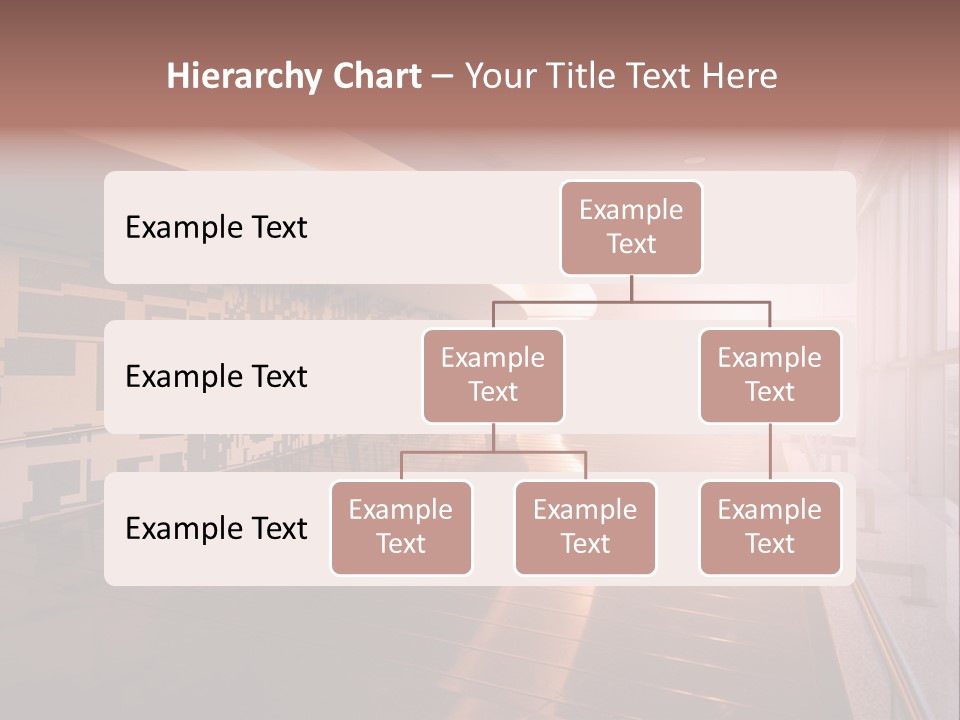 Hierarchy Chart – Your Title Text Here

Example Text

Example Text

Example Text

Example Text

Example Text

Example Text

Example Text

Example Text

Example Text